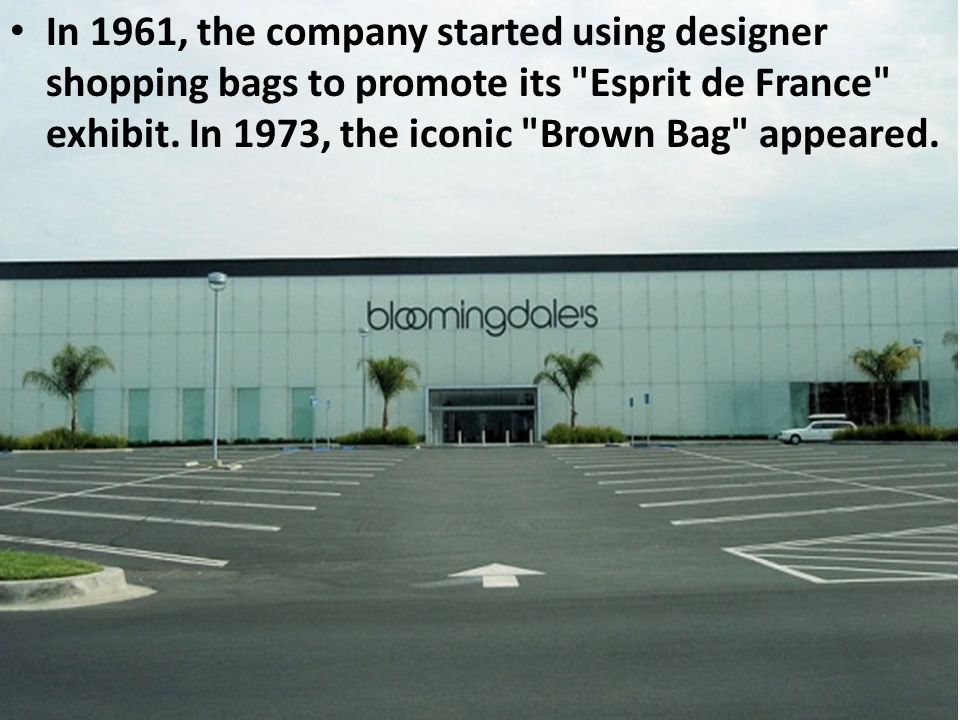 • In 1961, the company started using designer shopping bags to promote its "Esprit de France" exhibit. In 1973, the iconic "Brown Bag" appeared.

bloomingdale's